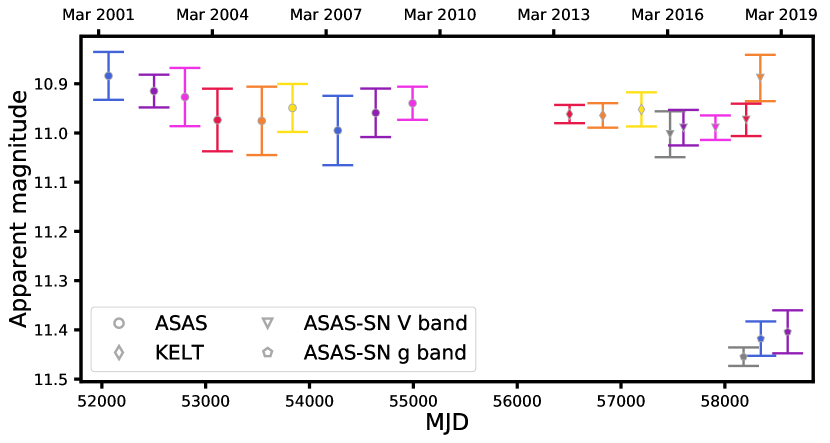 Mar 2001 Mar 2004 Mar 2007 Mar 2010 Mar 2013 Mar 2016 Mar 2019

Apparent magnitude

10.9
11.0
11.1
11.2
11.3
11.4
11.5

ASAS
KELT
ASAS-SN V band
ASAS-SN g band

52000 53000 54000 55000 56000 57000 58000

MJD